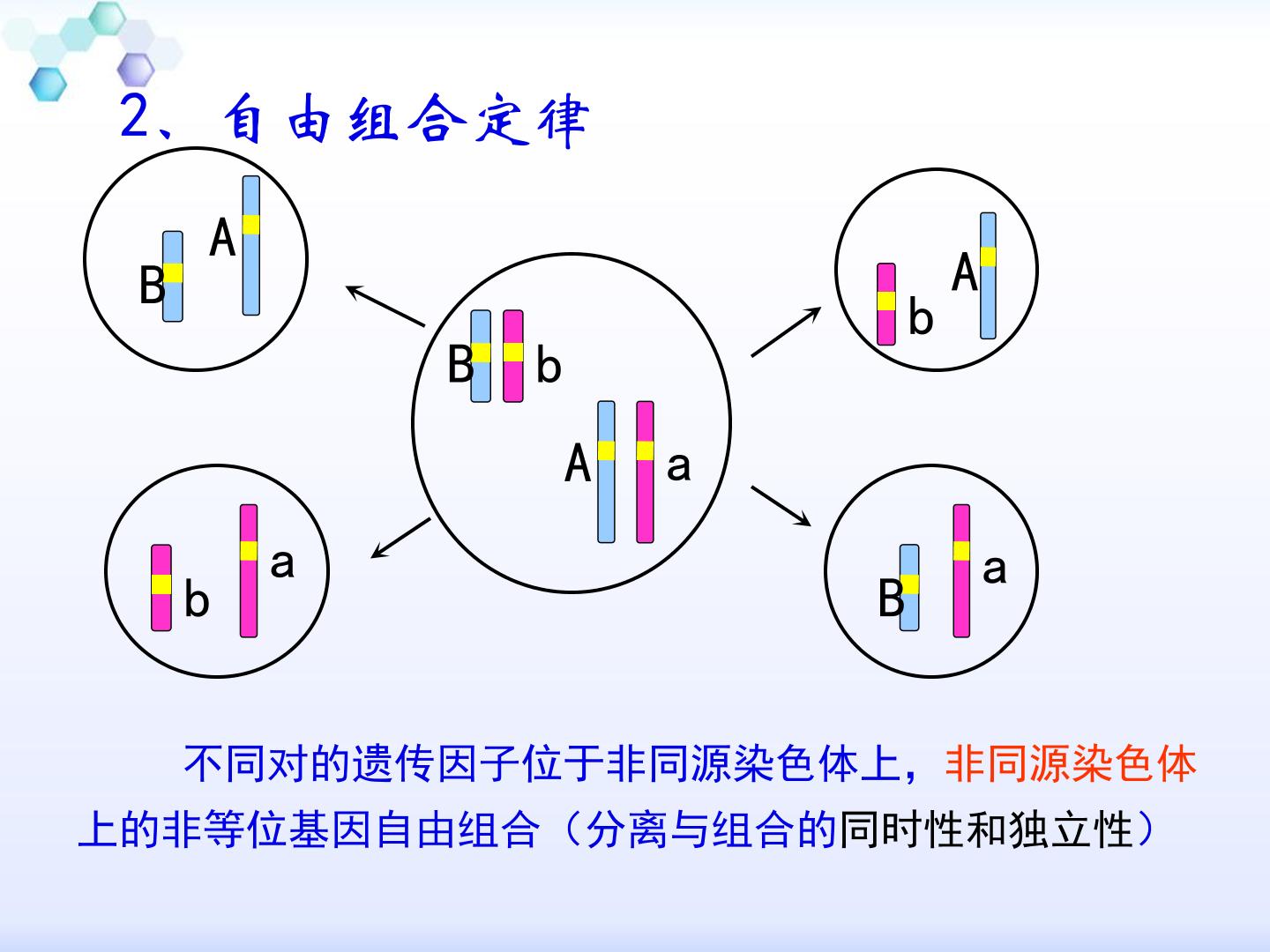 2、自由组合定律

B A

B b

A a

b A

b a

B a

不同对的遗传因子位于非同源染色体上，非同源染色体上的非等位基因自由组合（分离与组合的同时性和独立性）